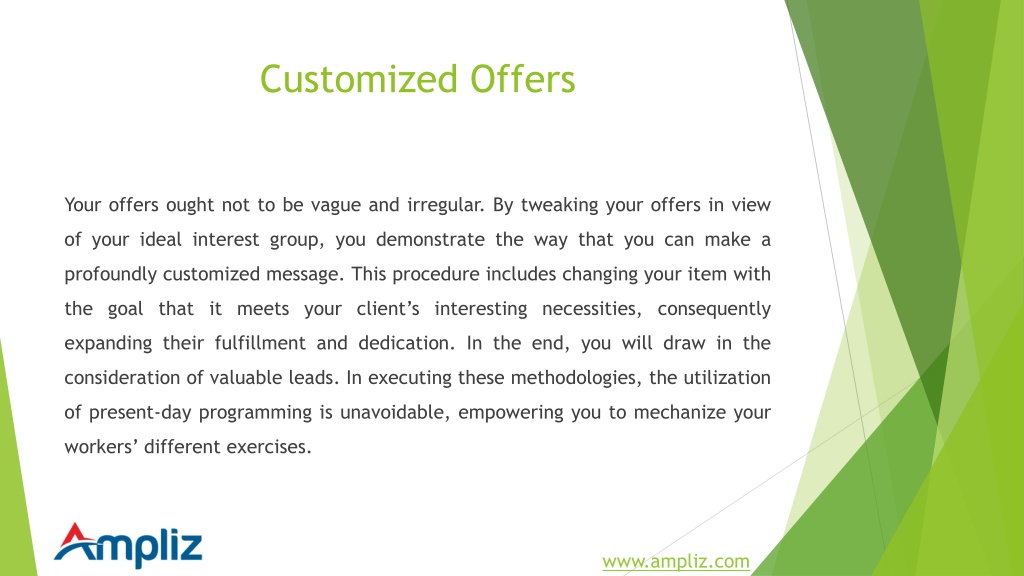 Customized Offers

Your offers ought not to be vague and irregular. By tweaking your offers in view of your ideal interest group, you demonstrate the way that you can make a profoundly customized message. This procedure includes changing your item with the goal that it meets your client's interesting necessities, consequently expanding their fulfillment and dedication. In the end, you will draw in the consideration of valuable leads. In executing these methodologies, the utilization of present-day programming is unavoidable, empowering you to mechanize your workers' different exercises.

Ampliz

www.ampliz.com